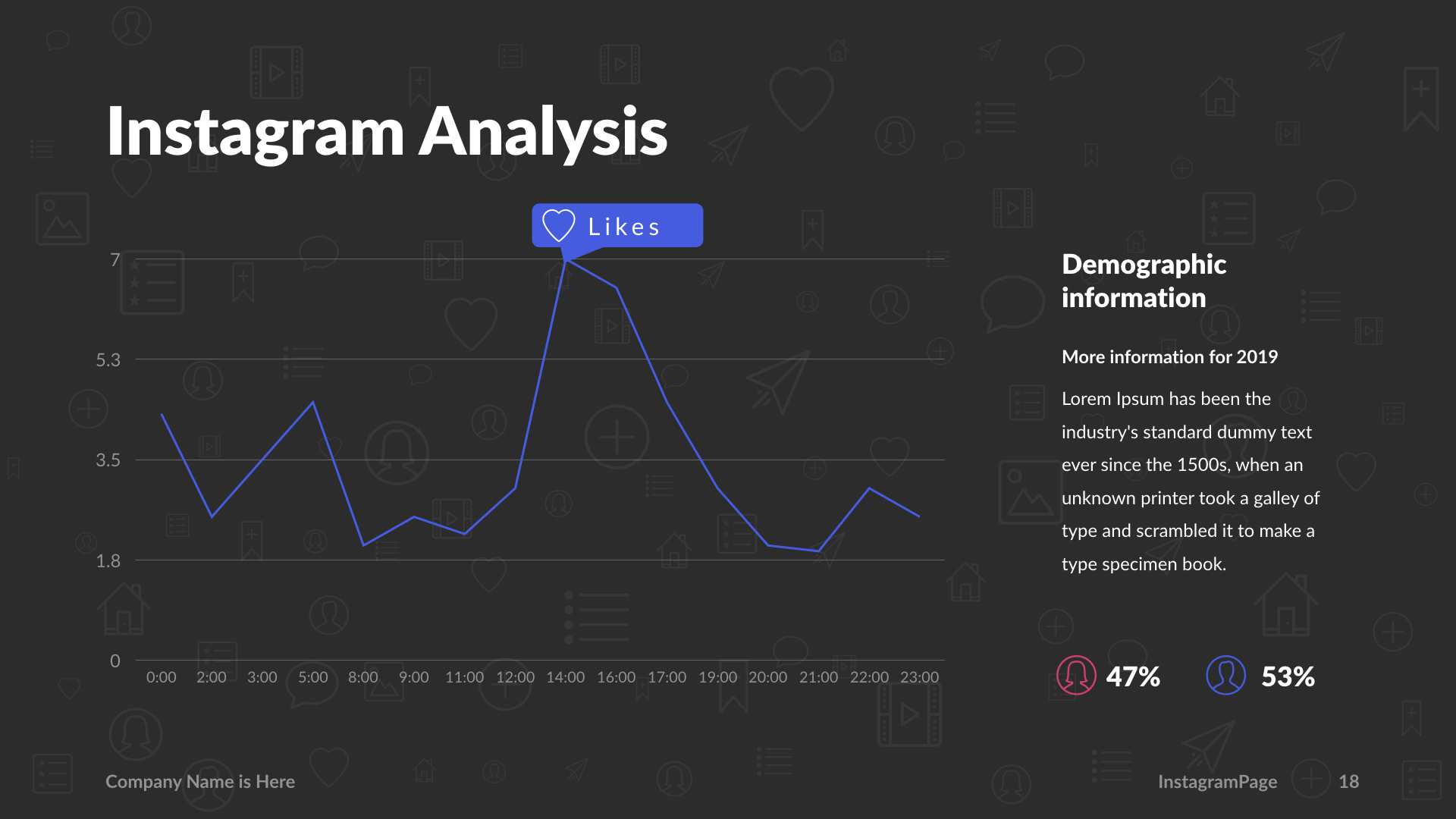 Instagram Analysis

Likes

7
5.3
3.5
1.8
0

0:00 2:00 3:00 5:00 8:00 9:00 11:00 12:00 14:00 16:00 17:00 19:00 20:00 21:00 22:00 23:00

Demographic information

More information for 2019

Lorem Ipsum has been the industry's standard dummy text ever since the 1500s, when an unknown printer took a galley of type and scrambled it to make a type specimen book.

47%

53%

Company Name is Here

InstagramPage 18